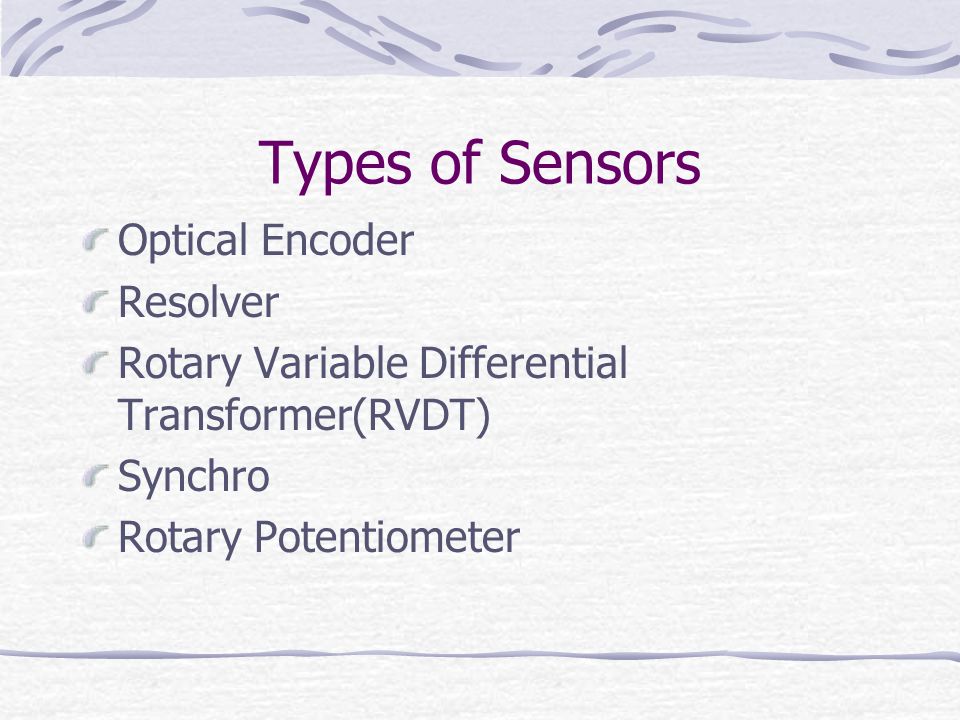 Types of Sensors

Optical Encoder
Resolver
Rotary Variable Differential Transformer(RVDT)
Synchro
Rotary Potentiometer